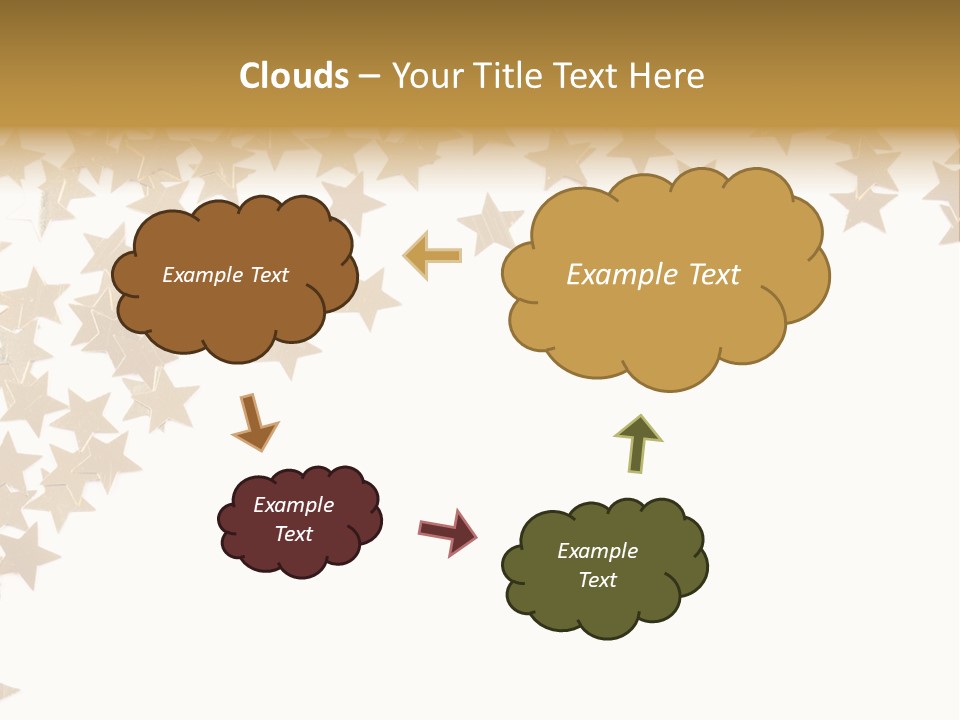 Clouds – Your Title Text Here

Example Text

Example Text

Example Text

Example Text